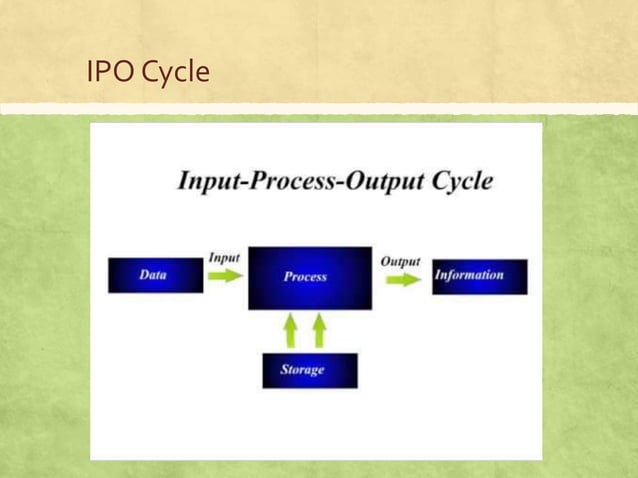 IPO Cycle

Input-Process-Output Cycle

Data

Input

Process

Output

Information

Storage